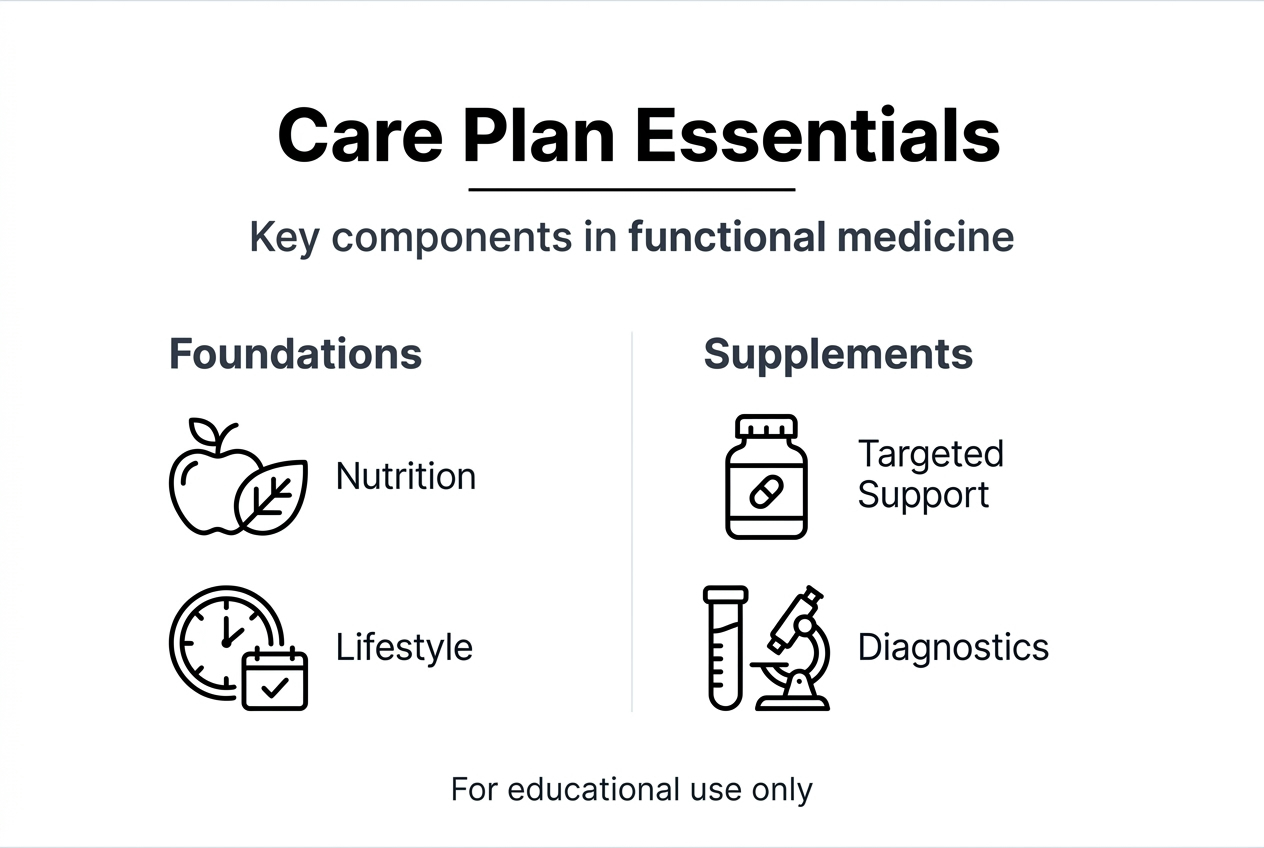 Care Plan Essentials

Key components in functional medicine

Foundations

Nutrition

Lifestyle

Supplements

Targeted Support

Diagnostics

For educational use only